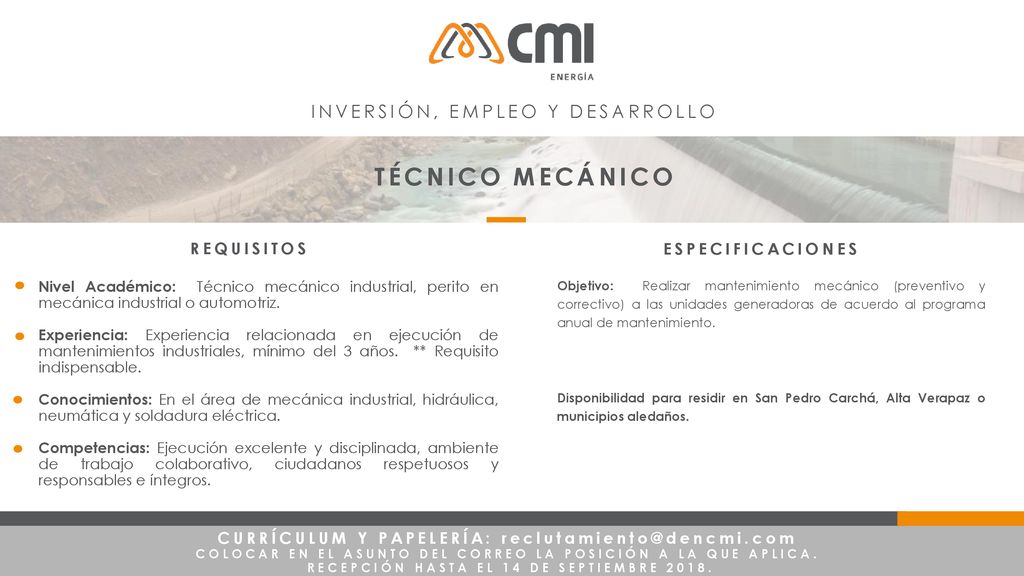 CMI
ENERGÍA

INVERSIÓN, EMPLEO Y DESARROLLO

TÉCNICO MECÁNICO

REQUISITOS

Nivel Académico: Técnico mecánico industrial, perito en mecánica industrial o automotriz.

Experiencia: Experiencia relacionada en ejecución de mantenimientos industriales, mínimo del 3 años. ** Requisito indispensable.

Conocimientos: En el área de mecánica industrial, hidráulica, neumática y soldadura eléctrica.

Competencias: Ejecución excelente y disciplinada, ambiente de trabajo colaborativo, ciudadanos respetuosos y responsables e íntegros.

ESPECIFICACIONES

Objetivo: Realizar mantenimiento mecánico (preventivo y correctivo) a las unidades generadoras de acuerdo al programa anual de mantenimiento.

Disponibilidad para residir en San Pedro Carchá, Alta Verapaz o municipios aledaños.

CURRÍCULUM Y PAPELERÍA: reclutamiento@dencmi.com
COLOCAR EN EL ASUNTO DEL CORREO LA POSICIÓN A LA QUE APLICA.
RECEPCIÓN HASTA EL 14 DE SEPTIEMBRE 2018.